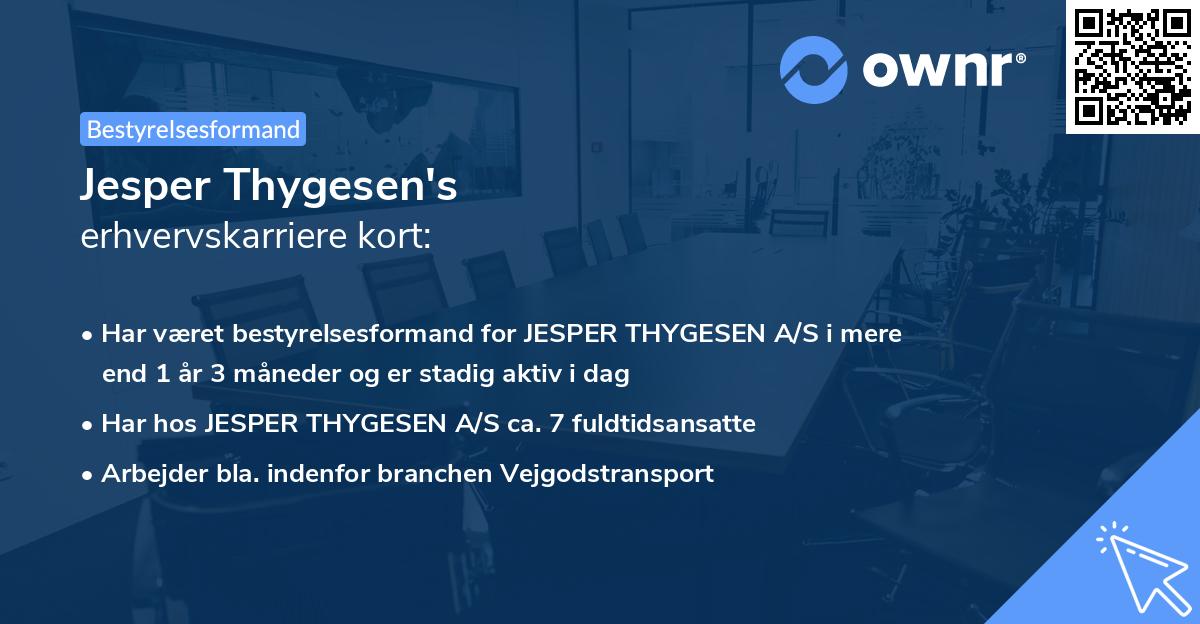 ownr®

Bestyrelsesformand

Jesper Thygesen's
erhvervskarriere kort:

• Har været bestyrelsesformand for JESPER THYGESEN A/S i mere end 1 år 3 måneder og er stadig aktiv i dag

• Har hos JESPER THYGESEN A/S ca. 7 fuldtidsansatte

• Arbejder bla. indenfor branchen Vejgodstransport